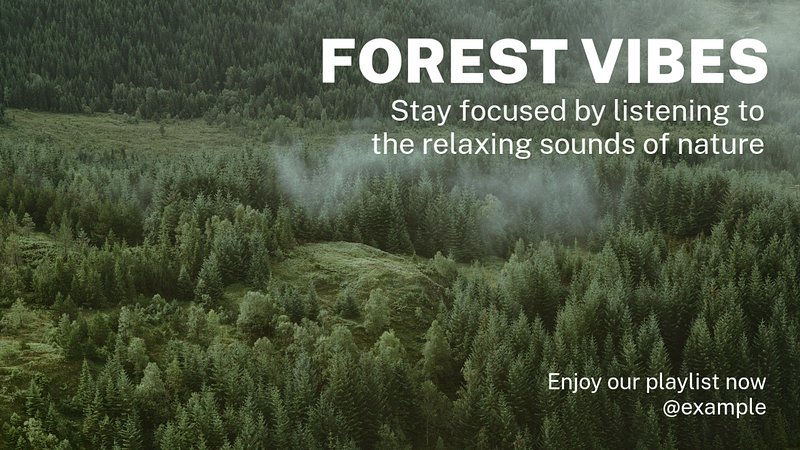 FOREST VIBES
Stay focused by listening to the relaxing sounds of nature

Enjoy our playlist now
@example